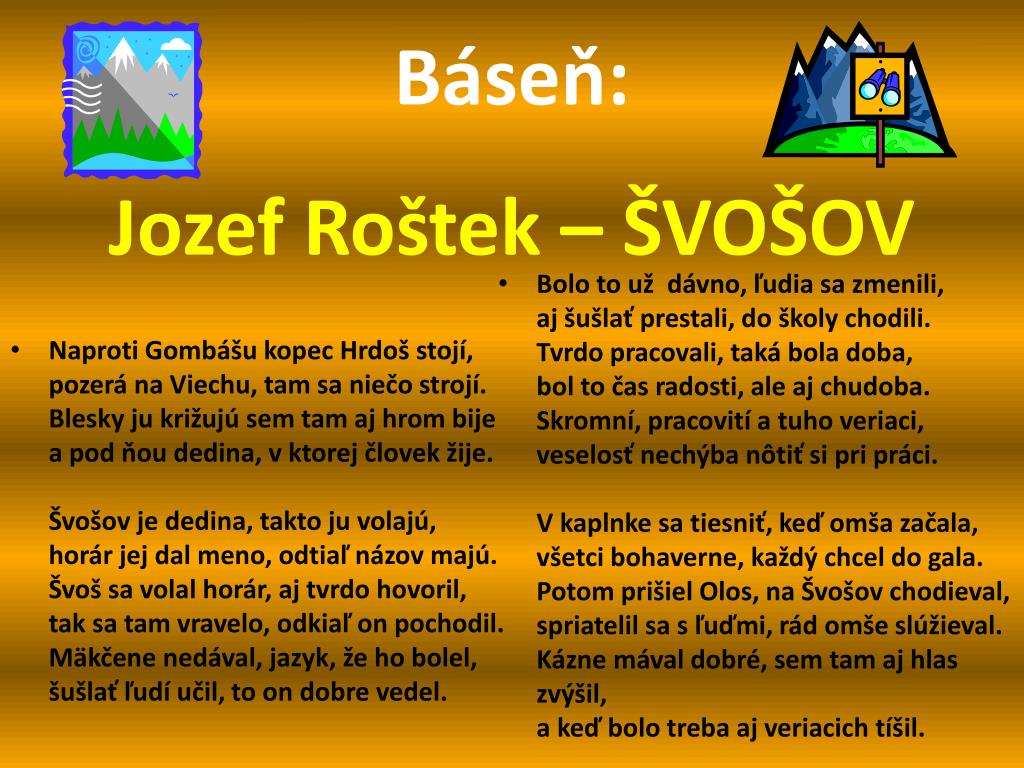 Báseň:

Jozef Roštek – ŠVOŠOV

• Naproti Gombášu kopec Hrdoš stojí,
pozerá na Viechu, tam sa niečo strojí.
Blesky ju križujú sem tam aj hrom bije
a pod ňou dedina, v ktorej človek žije.

Švošov je dedina, takto ju volajú,
horár jej dal meno, odtiaľ názov majú.
Švoš sa volal horár, aj tvrdo hovoril,
tak sa tam vravelo, odkiaľ on pochodil.
Mäkčene nedával, jazyk, že ho bolel,
šušlať ľudí učil, to on dobre vedel.

• Bolo to už dávno, ľudia sa zmenili,
aj šušlať prestali, do školy chodili.
Tvrdo pracovali, taká bola doba,
bol to čas radosti, ale aj chudoba.
Skromní, pracovití a tuho veriaci,
veselosť nechýba nôtiť si pri práci.

V kaplnke sa tiesniť, keď omša začala,
všetci bohaverne, každý chcel do gala.
Potom prišiel Olos, na Švošov chodieval,
spriatelil sa s ľuďmi, rád omše slúžieval.
Kázne mával dobré, sem tam aj hlas zvýšil,
a keď bolo treba aj veriacich tíšil.